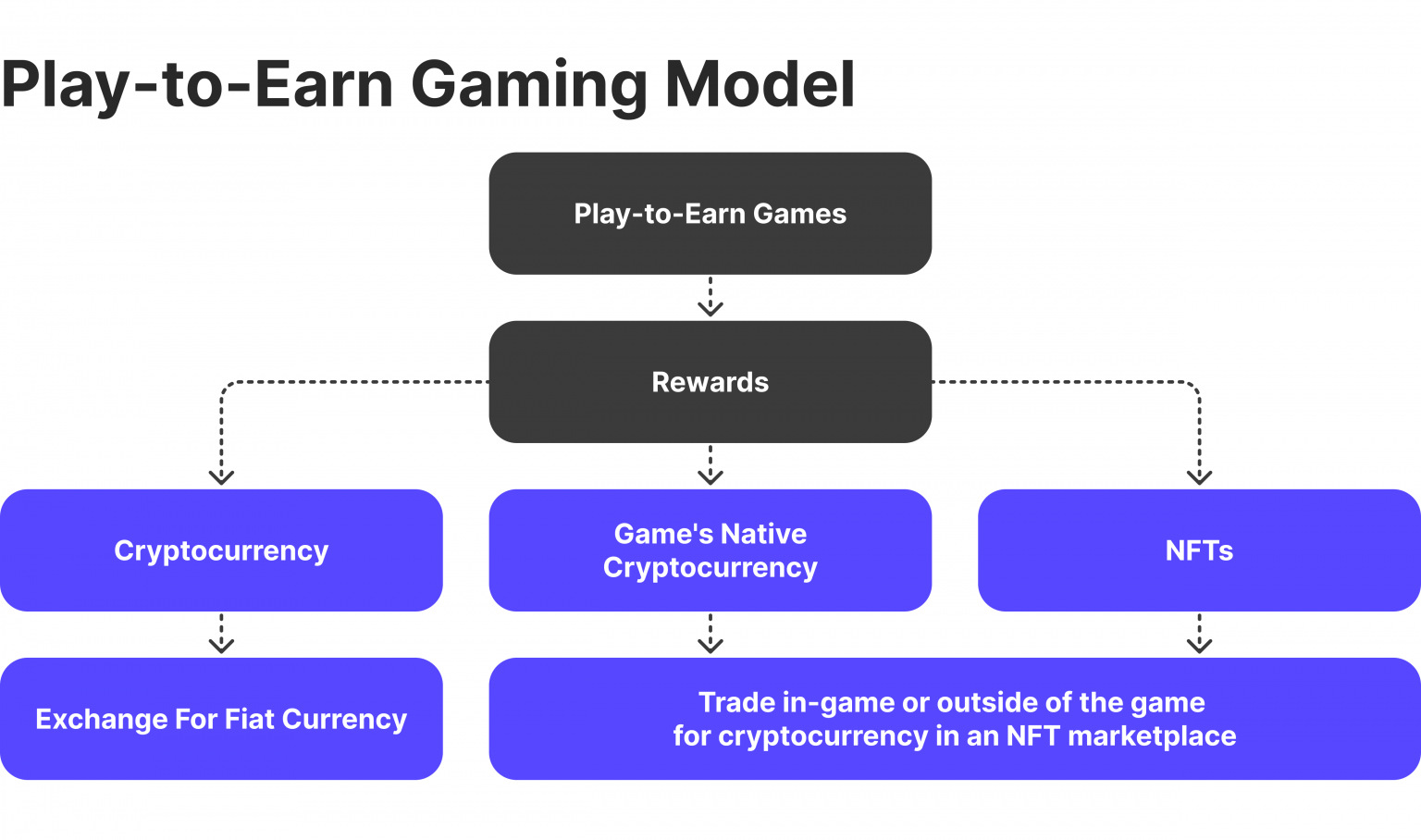 Play-to-Earn Gaming Model

Play-to-Earn Games

Rewards

Cryptocurrency

Game's Native Cryptocurrency

NFTs

Exchange For Fiat Currency

Trade in-game or outside of the game for cryptocurrency in an NFT marketplace